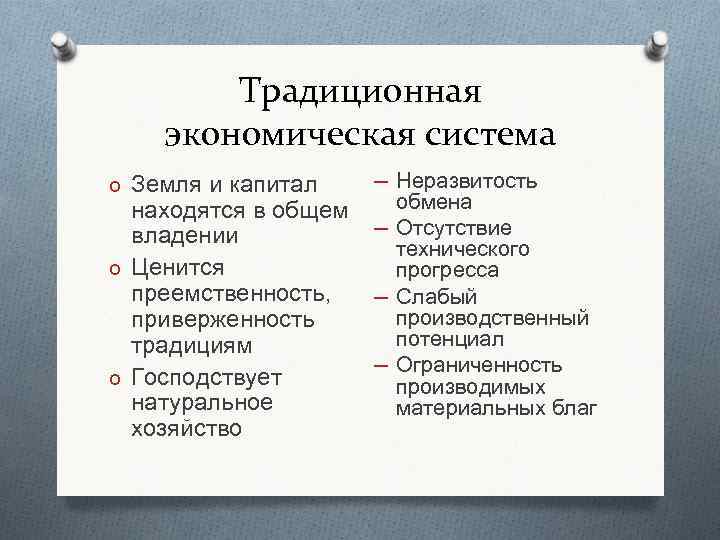 Традиционная экономическая система

o Земля и капитал находятся в общем владении
o Ценится преемственность, приверженность традициям
o Господствует натуральное хозяйство

– Неразвитость обмена
– Отсутствие технического прогресса
– Слабый производственный потенциал
– Ограниченность производимых материальных благ